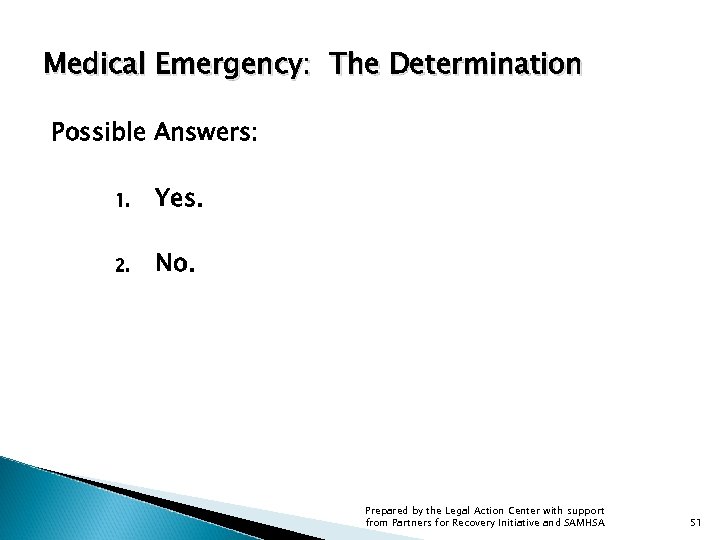 Medical Emergency: The Determination

Possible Answers:

1. Yes.

2. No.

Prepared by the Legal Action Center with support from Partners for Recovery Initiative and SAMHSA

51